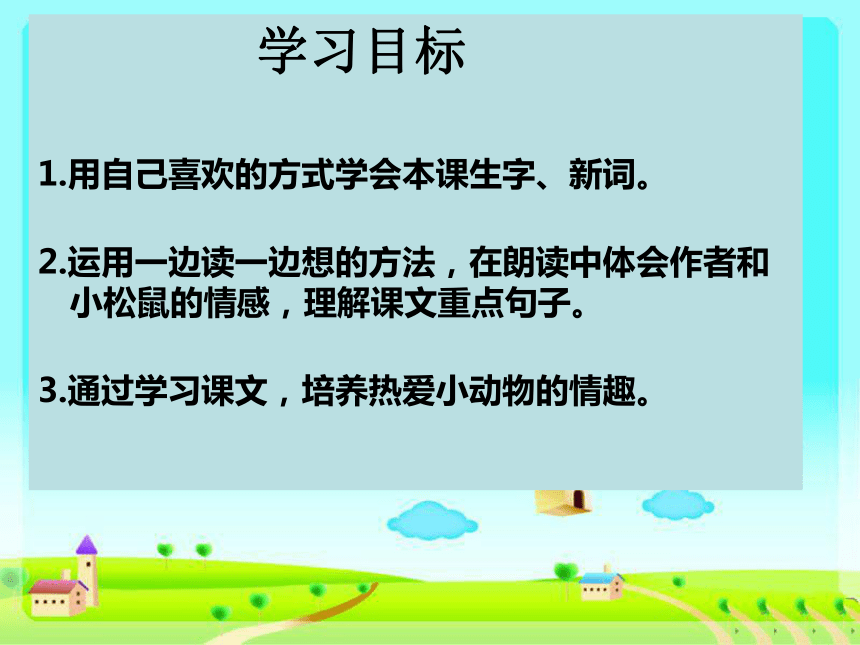 学习目标

1.用自己喜欢的方式学会本课生字、新词。

2.运用一边读一边想的方法，在朗读中体会作者和小松鼠的情感，理解课文重点句子。

3.通过学习课文，培养热爱小动物的情趣。